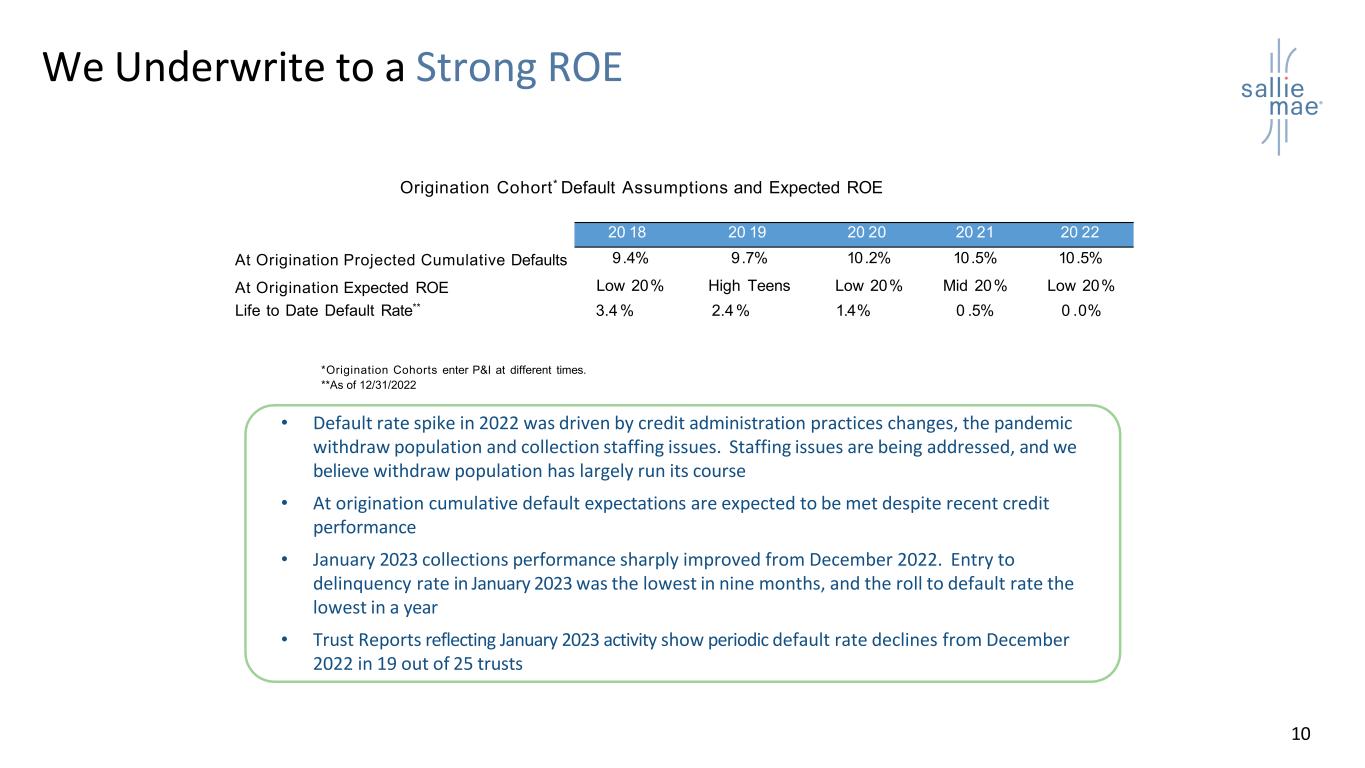 We Underwrite to a Strong ROE

sallie mae®

Origination Cohort* Default Assumptions and Expected ROE

| | 2018 | 2019 | 2020 | 2021 | 2022 |
|---|---|---|---|---|---|
| At Origination Projected Cumulative Defaults | 9.4% | 9.7% | 10.2% | 10.5% | 10.5% |
| At Origination Expected ROE | Low 20% | High Teens | Low 20% | Mid 20% | Low 20% |
| Life to Date Default Rate** | 3.4% | 2.4% | 1.4% | 0.5% | 0.0% |

*Origination Cohorts enter P&I at different times.
**As of 12/31/2022

• Default rate spike in 2022 was driven by credit administration practices changes, the pandemic withdraw population and collection staffing issues. Staffing issues are being addressed, and we believe withdraw population has largely run its course

• At origination cumulative default expectations are expected to be met despite recent credit performance

• January 2023 collections performance sharply improved from December 2022. Entry to delinquency rate in January 2023 was the lowest in nine months, and the roll to default rate the lowest in a year

• Trust Reports reflecting January 2023 activity show periodic default rate declines from December 2022 in 19 out of 25 trusts

10